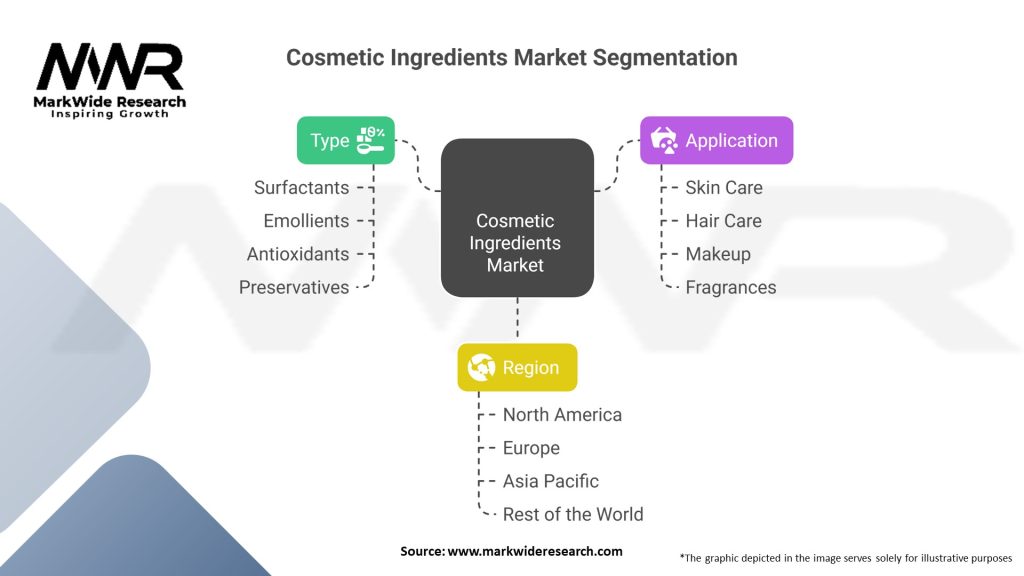 MWR
MarkWide Research
Inspiring Growth

Cosmetic Ingredients Market Segmentation

Type
Surfactants
Emollients
Antioxidants
Preservatives

Cosmetic Ingredients Market

Application
Skin Care
Hair Care
Makeup
Fragrances

Region
North America
Europe
Asia Pacific
Rest of the World

Source: www.markwideresearch.com

*The graphic depicted in the image serves solely for illustrative purposes